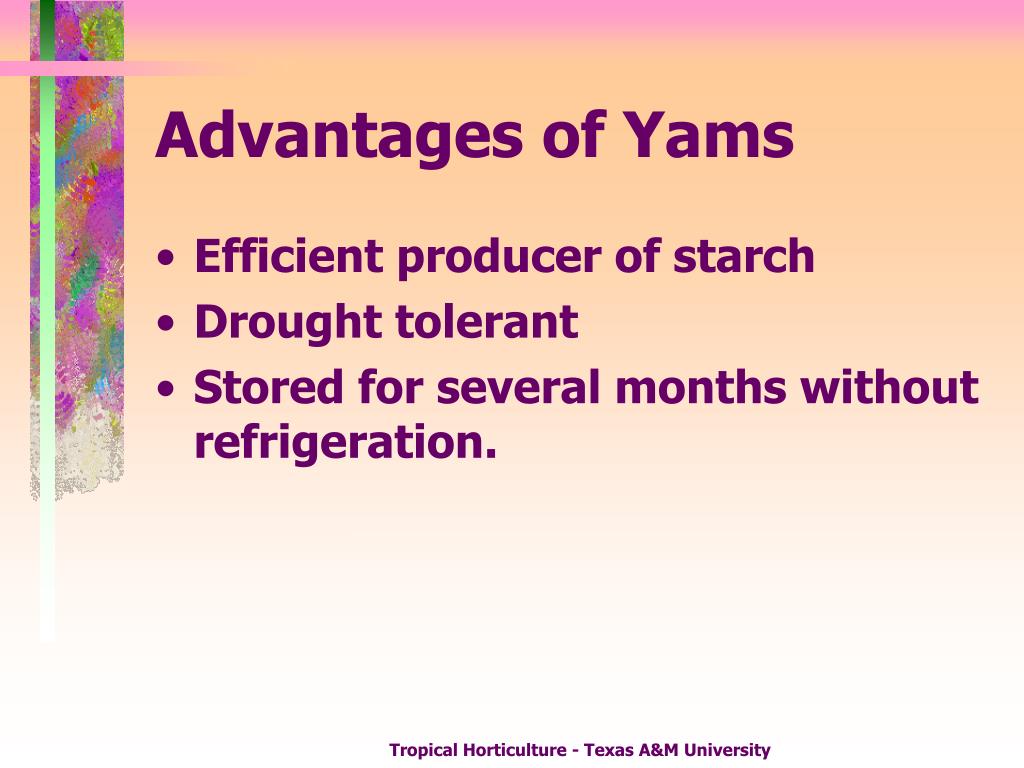 Advantages of Yams

• Efficient producer of starch
• Drought tolerant
• Stored for several months without refrigeration.

Tropical Horticulture - Texas A&M University